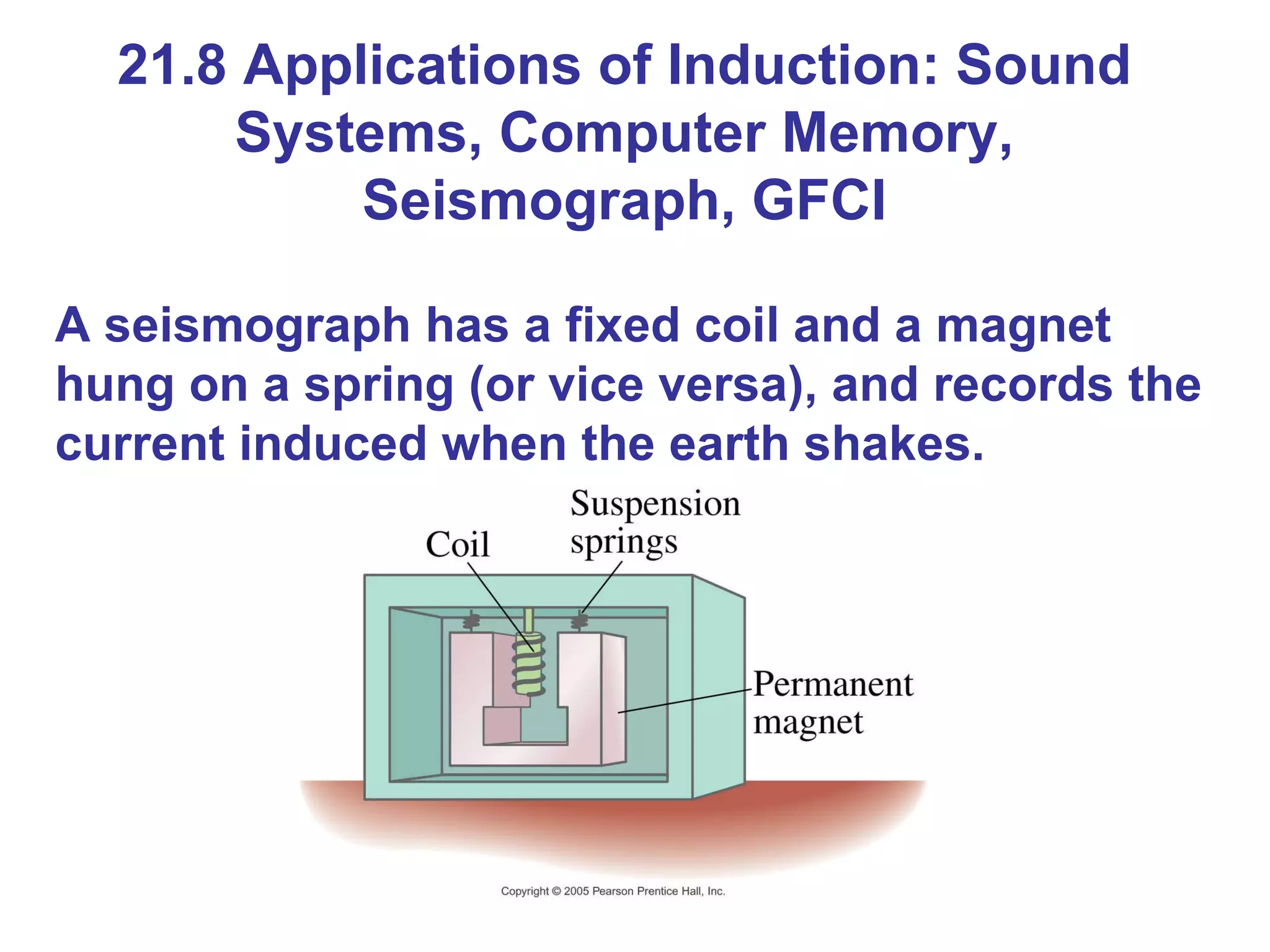 21.8 Applications of Induction: Sound Systems, Computer Memory, Seismograph, GFCI

A seismograph has a fixed coil and a magnet hung on a spring (or vice versa), and records the current induced when the earth shakes.

Coil

Suspension springs

Permanent magnet

Copyright © 2005 Pearson Prentice Hall, Inc.